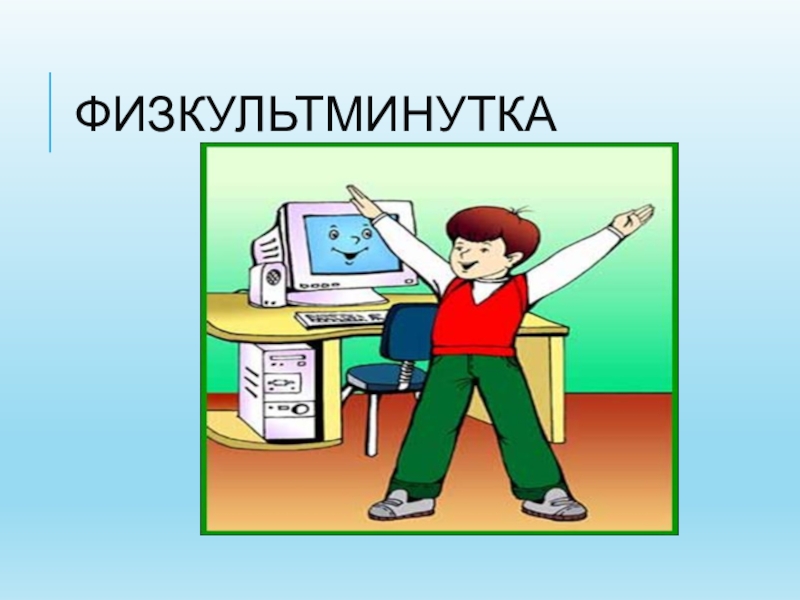 ФИЗКУЛЬТМИНУТКА